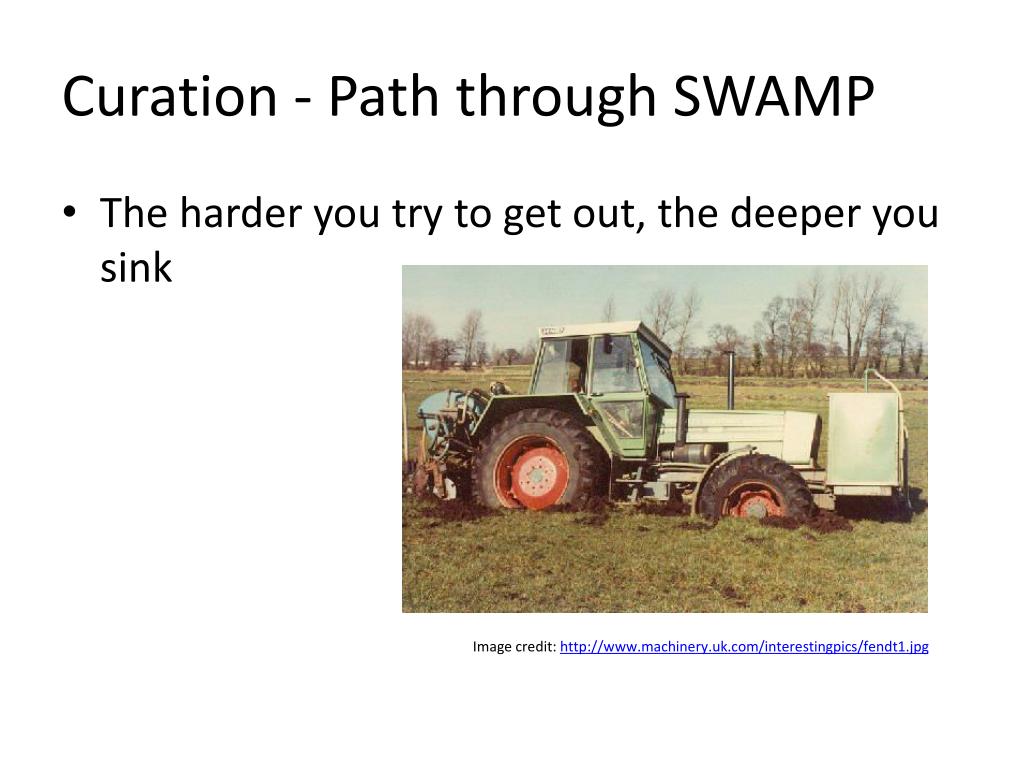 Curation - Path through SWAMP

• The harder you try to get out, the deeper you sink

Image credit: http://www.machinery.uk.com/interestingpics/fendt1.jpg